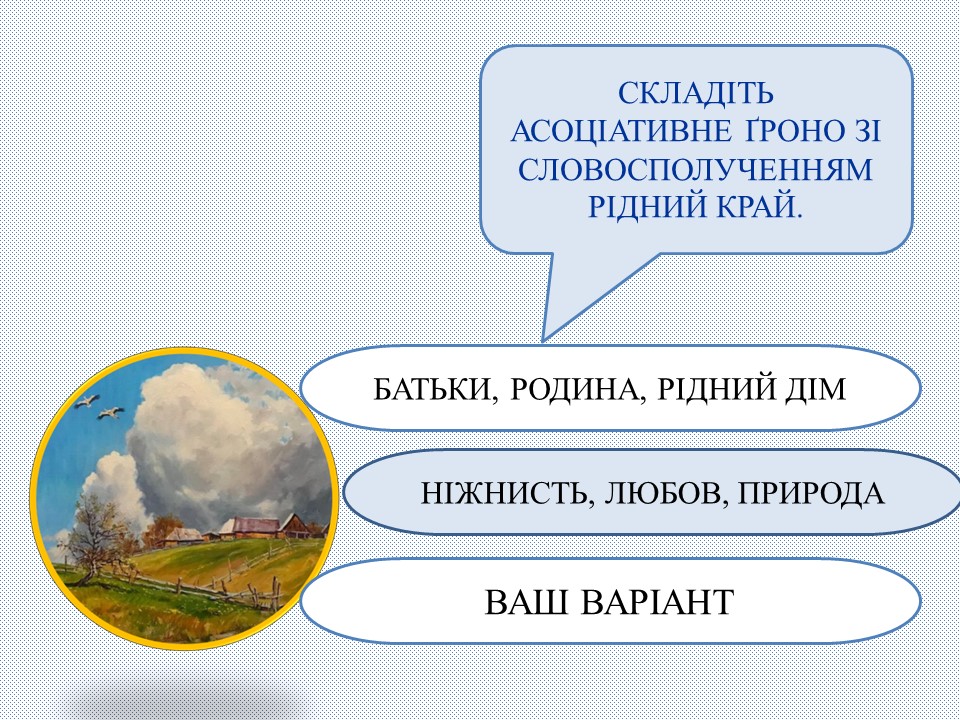 СКЛАДІТЬ АСОЦІАТИВНЕ ҐРОНО ЗІ СЛОВОСПОЛУЧЕННЯМ РІДНИЙ КРАЙ.

БАТЬКИ, РОДИНА, РІДНИЙ ДІМ

НІЖНИСТЬ, ЛЮБОВ, ПРИРОДА

ВАШ ВАРІАНТ